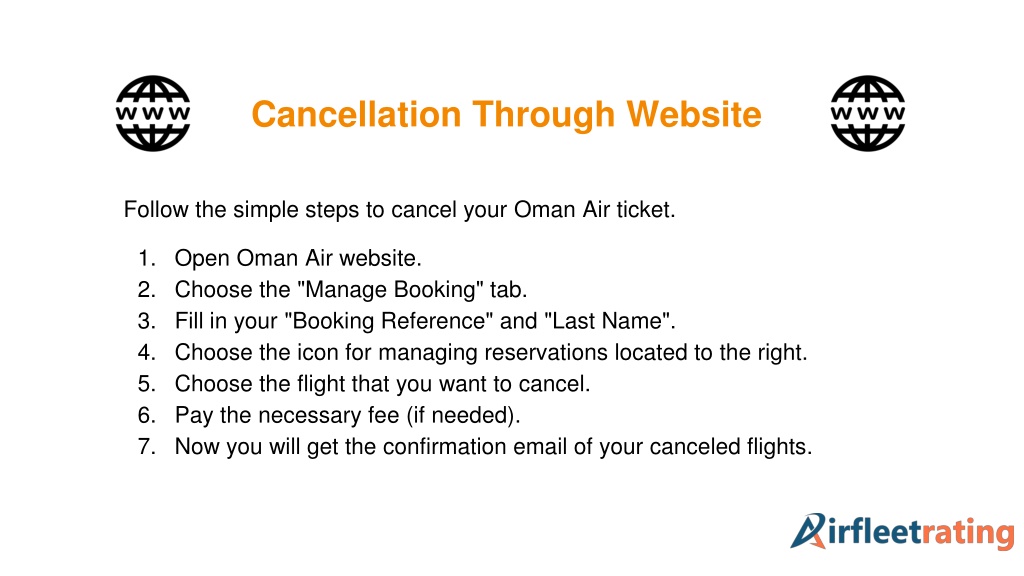 WWW

Cancellation Through Website

WWW

Follow the simple steps to cancel your Oman Air ticket.

1. Open Oman Air website.
2. Choose the "Manage Booking" tab.
3. Fill in your "Booking Reference" and "Last Name".
4. Choose the icon for managing reservations located to the right.
5. Choose the flight that you want to cancel.
6. Pay the necessary fee (if needed).
7. Now you will get the confirmation email of your canceled flights.

Airfleetrating